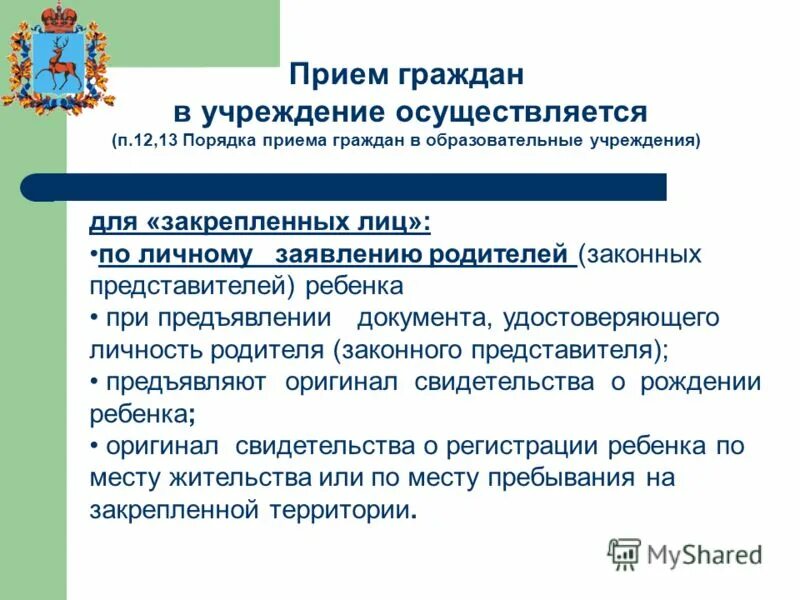 Прием граждан
в учреждение осуществляется
(п.12,13 Порядка приема граждан в образовательные учреждения)

для «закрепленных лиц»:
•по личному заявлению родителей (законных представителей) ребенка
• при предъявлении документа, удостоверяющего личность родителя (законного представителя);
• предъявляют оригинал свидетельства о рождении ребенка;
• оригинал свидетельства о регистрации ребенка по месту жительства или по месту пребывания на закрепленной территории.

MyShared